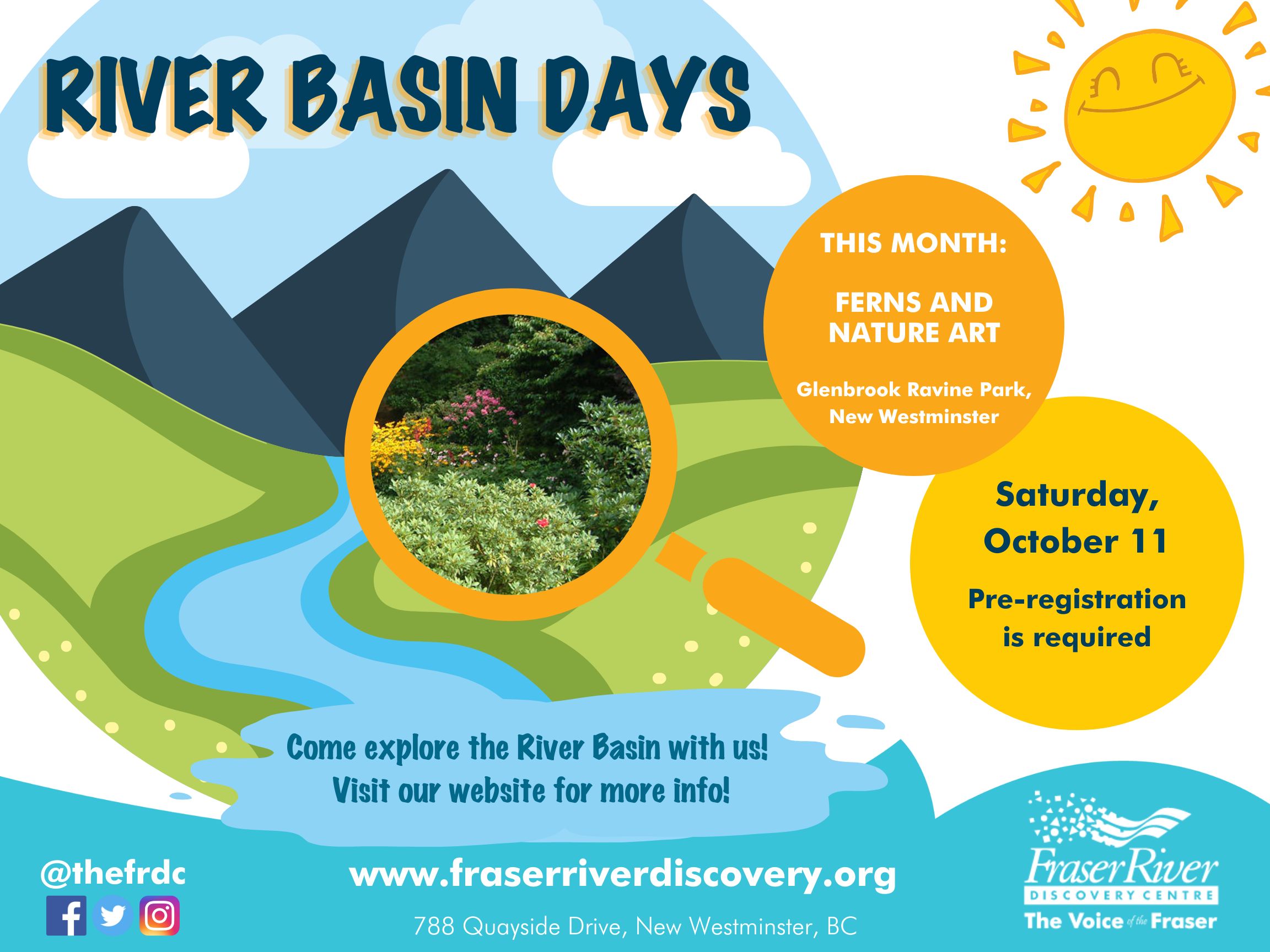 RIVER BASIN DAYS

THIS MONTH:

FERNS AND NATURE ART

Glenbrook Ravine Park, New Westminster

Saturday, October 11

Pre-registration is required

Come explore the River Basin with us!
Visit our website for more info!

@thefrdc

www.fraserriverdiscovery.org

788 Quayside Drive, New Westminster, BC

Fraser River
DISCOVERY CENTRE
The Voice of the Fraser